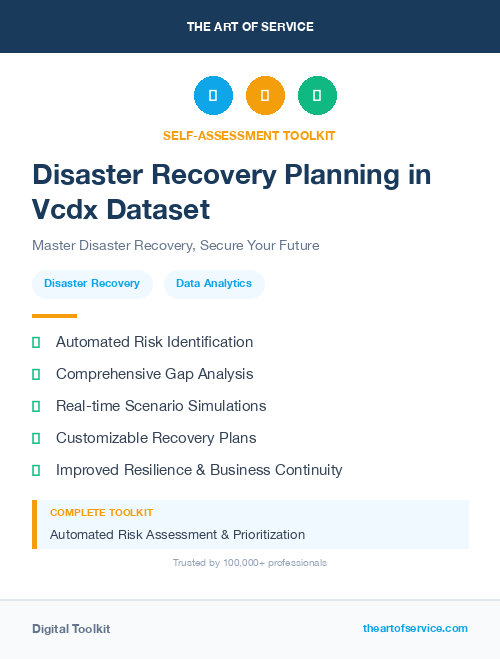 THE ART OF SERVICE

SELF-ASSESSMENT TOOLKIT

Disaster Recovery Planning in Vcdx Dataset

Master Disaster Recovery, Secure Your Future

Disaster Recovery

Data Analytics

Automated Risk Identification

Comprehensive Gap Analysis

Real-time Scenario Simulations

Customizable Recovery Plans

Improved Resilience & Business Continuity

COMPLETE TOOLKIT

Automated Risk Assessment & Prioritization

Trusted by 100,000+ professionals

Digital Toolkit

theartofservice.com